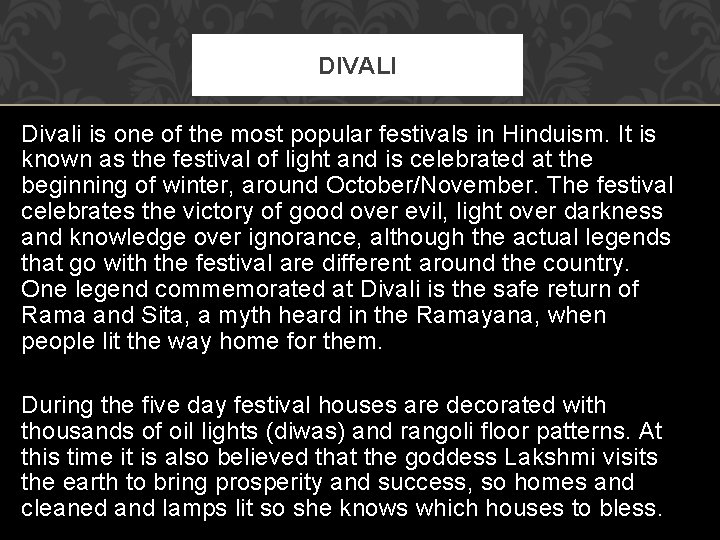 DIVALI

Divali is one of the most popular festivals in Hinduism. It is known as the festival of light and is celebrated at the beginning of winter, around October/November. The festival celebrates the victory of good over evil, light over darkness and knowledge over ignorance, although the actual legends that go with the festival are different around the country. One legend commemorated at Divali is the safe return of Rama and Sita, a myth heard in the Ramayana, when people lit the way home for them.

During the five day festival houses are decorated with thousands of oil lights (diwas) and rangoli floor patterns. At this time it is also believed that the goddess Lakshmi visits the earth to bring prosperity and success, so homes and cleaned and lamps lit so she knows which houses to bless.